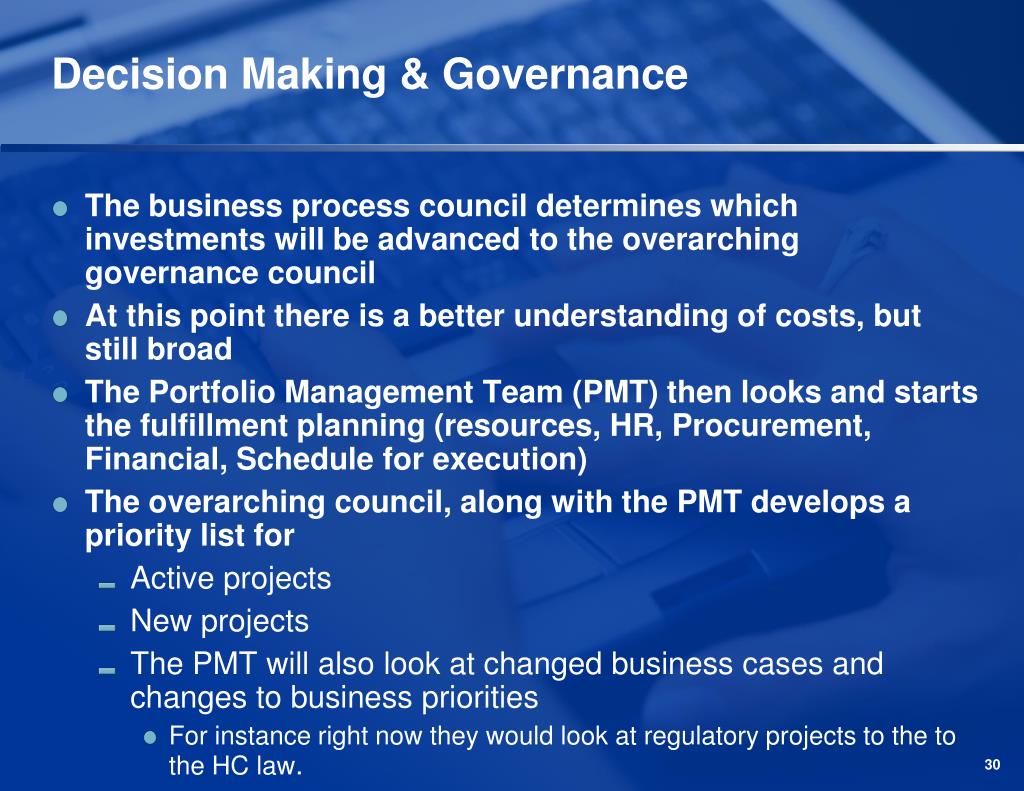 Decision Making & Governance

The business process council determines which investments will be advanced to the overarching governance council

At this point there is a better understanding of costs, but still broad

The Portfolio Management Team (PMT) then looks and starts the fulfillment planning (resources, HR, Procurement, Financial, Schedule for execution)

The overarching council, along with the PMT develops a priority list for

Active projects

New projects

The PMT will also look at changed business cases and changes to business priorities

For instance right now they would look at regulatory projects to the to the HC law.

30